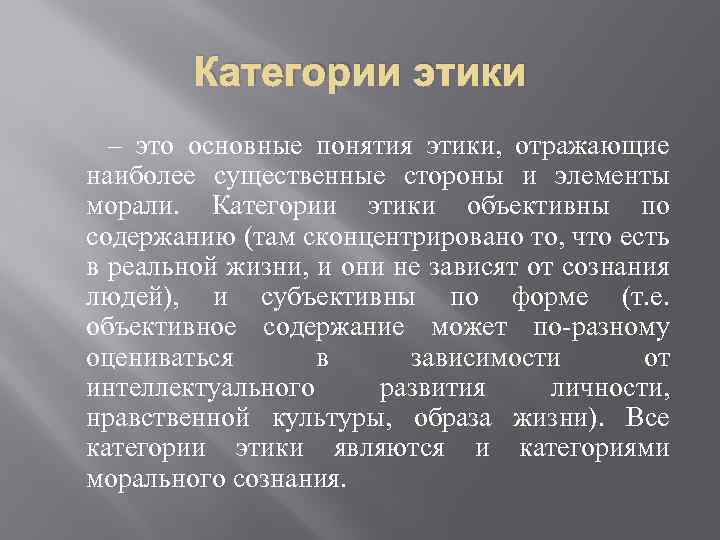 Категории этики

– это основные понятия этики, отражающие наиболее существенные стороны и элементы морали. Категории этики объективны по содержанию (там сконцентрировано то, что есть в реальной жизни, и они не зависят от сознания людей), и субъективны по форме (т.е. объективное содержание может по-разному оцениваться в зависимости от интеллектуального развития личности, нравственной культуры, образа жизни). Все категории этики являются и категориями морального сознания.